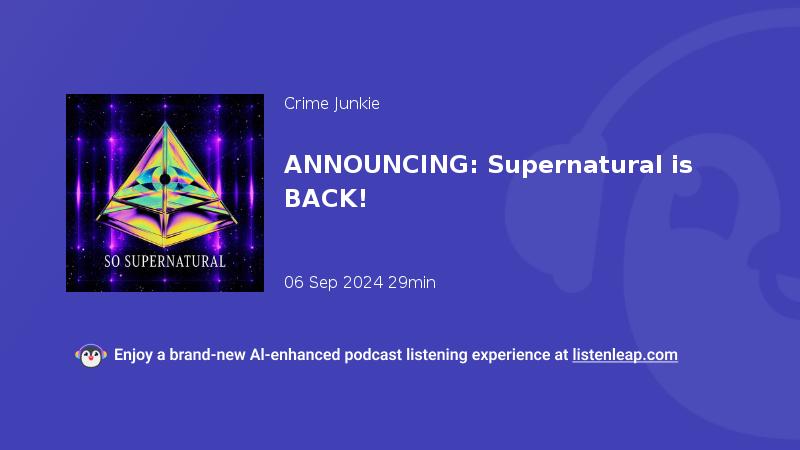 SO SUPERNATURAL

Crime Junkie

ANNOUNCING: Supernatural is BACK!

06 Sep 2024 29min

Enjoy a brand-new AI-enhanced podcast listening experience at listenleap.com